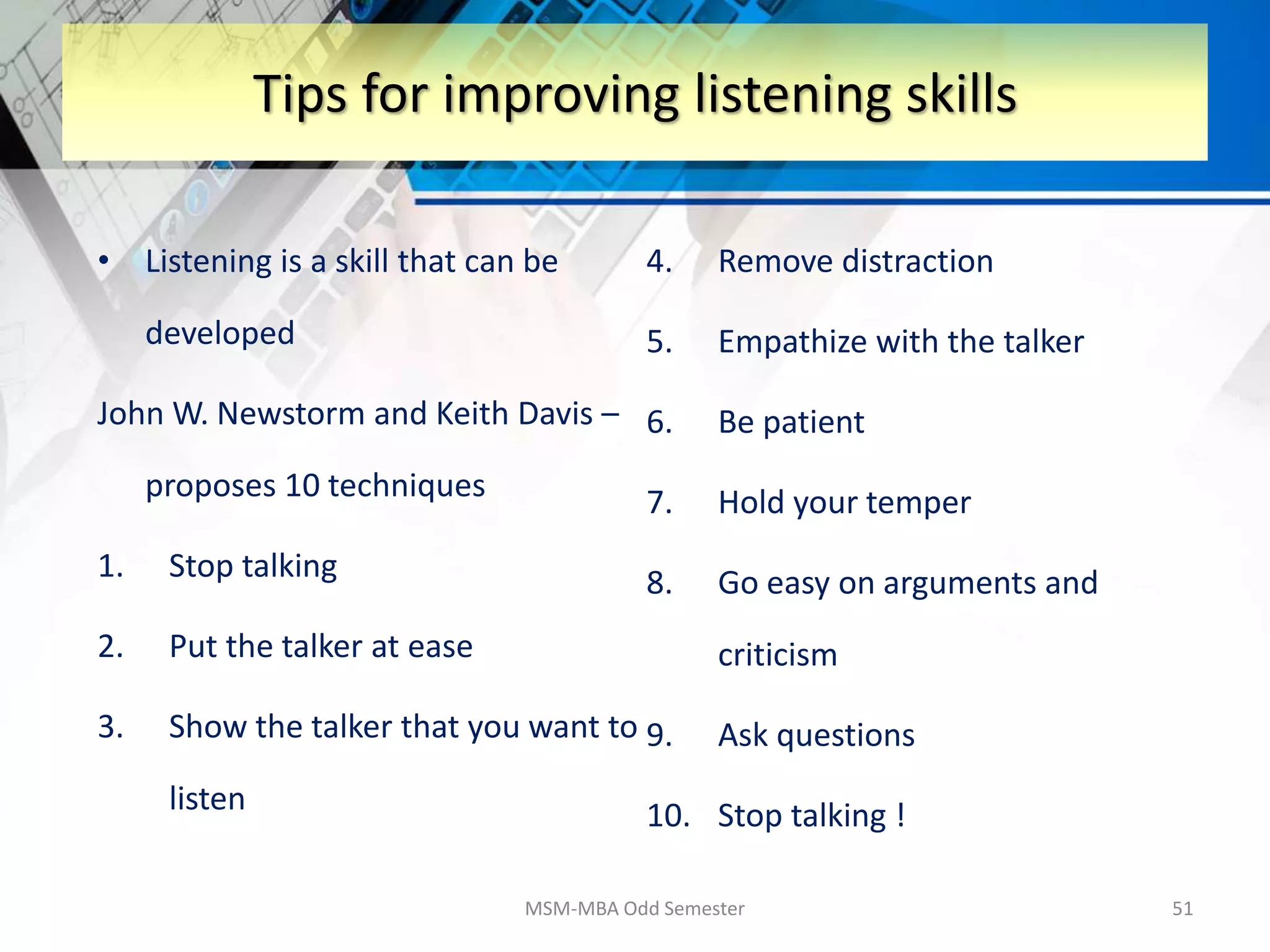 Tips for improving listening skills

• Listening is a skill that can be developed

John W. Newstorm and Keith Davis – proposes 10 techniques

1. Stop talking
2. Put the talker at ease
3. Show the talker that you want to listen

4. Remove distraction
5. Empathize with the talker
6. Be patient
7. Hold your temper
8. Go easy on arguments and criticism
9. Ask questions
10. Stop talking !

MSM-MBA Odd Semester

51